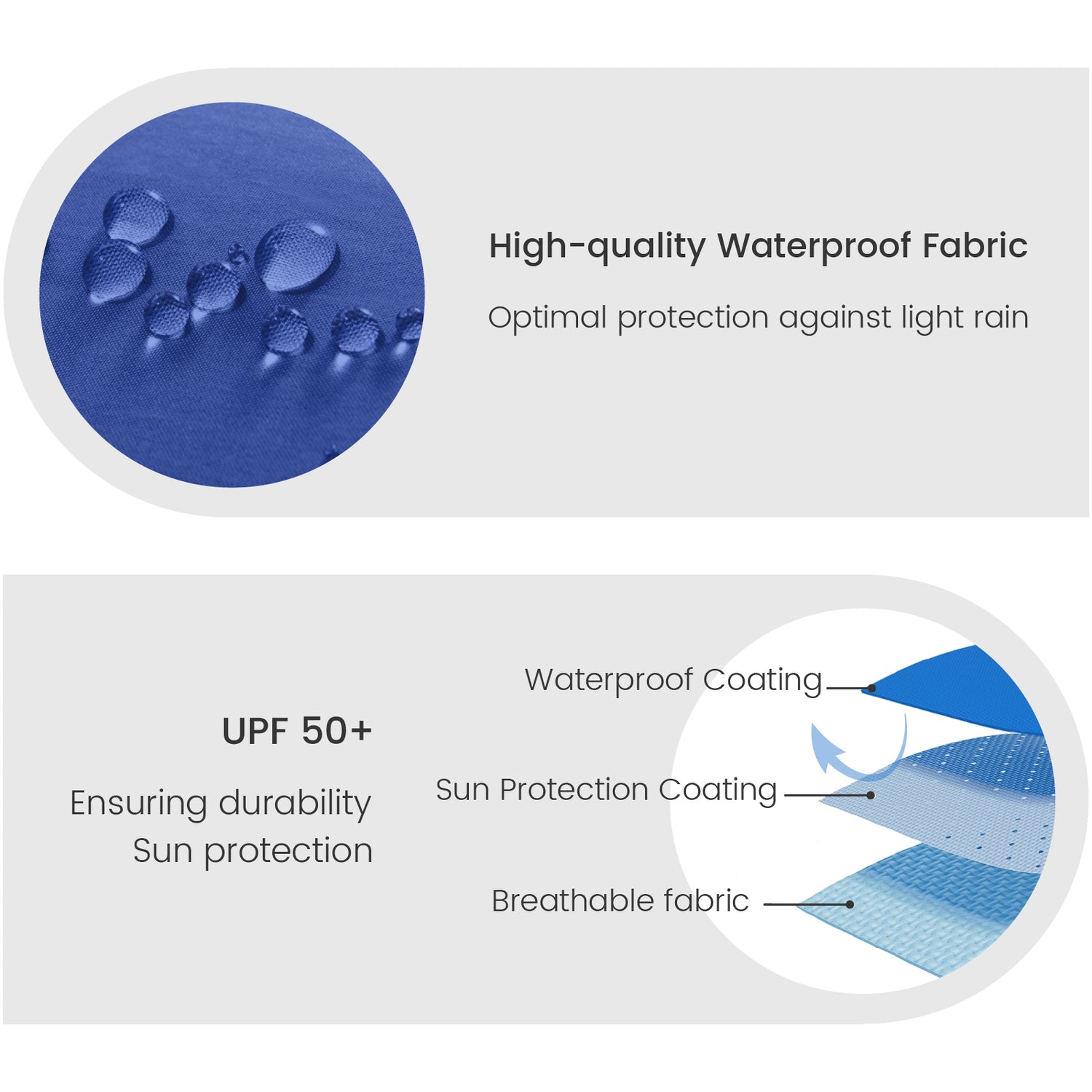 High-quality Waterproof Fabric

Optimal protection against light rain

UPF 50+

Ensuring durability
Sun protection

Waterproof Coating

Sun Protection Coating

Breathable fabric